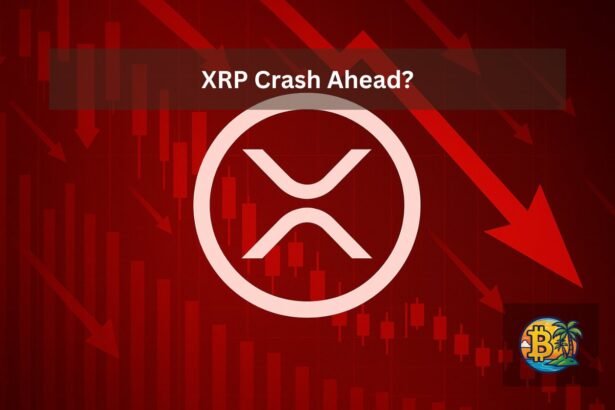 XRP Crash Ahead?